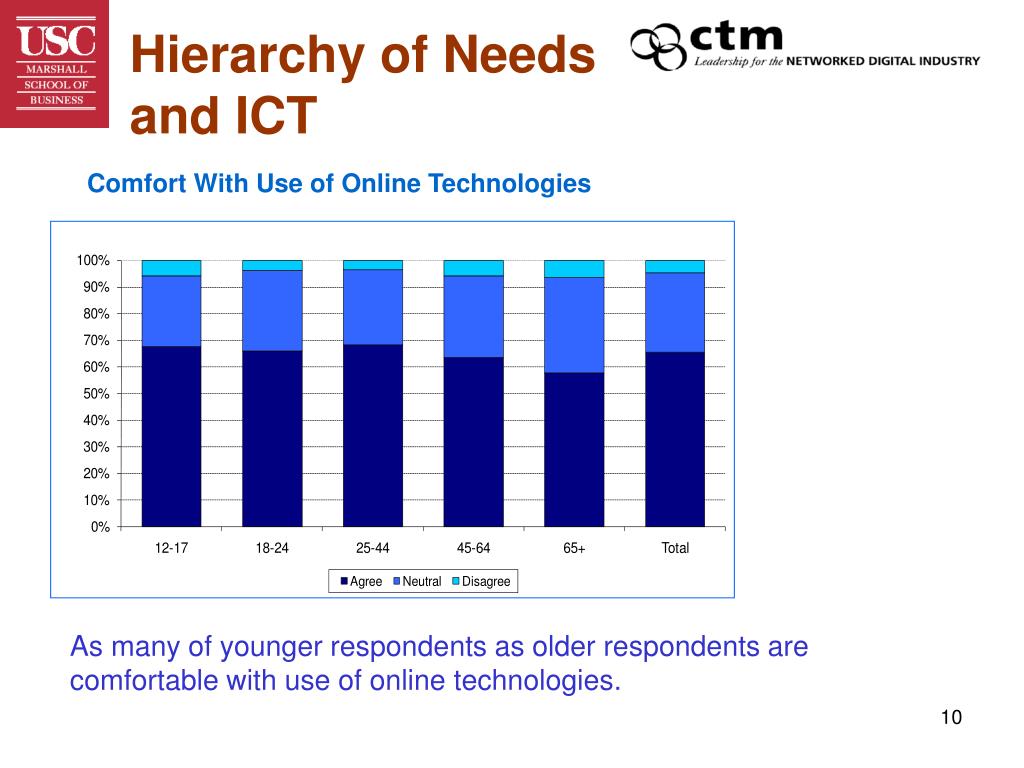 USC
MARSHALL
SCHOOL OF
BUSINESS

Hierarchy of Needs and ICT

ctm
Leadership for the NETWORKED DIGITAL INDUSTRY

Comfort With Use of Online Technologies

100%
90%
80%
70%
60%
50%
40%
30%
20%
10%
0%

12-17
18-24
25-44
45-64
65+
Total

Agree Neutral Disagree

As many of younger respondents as older respondents are comfortable with use of online technologies.

10